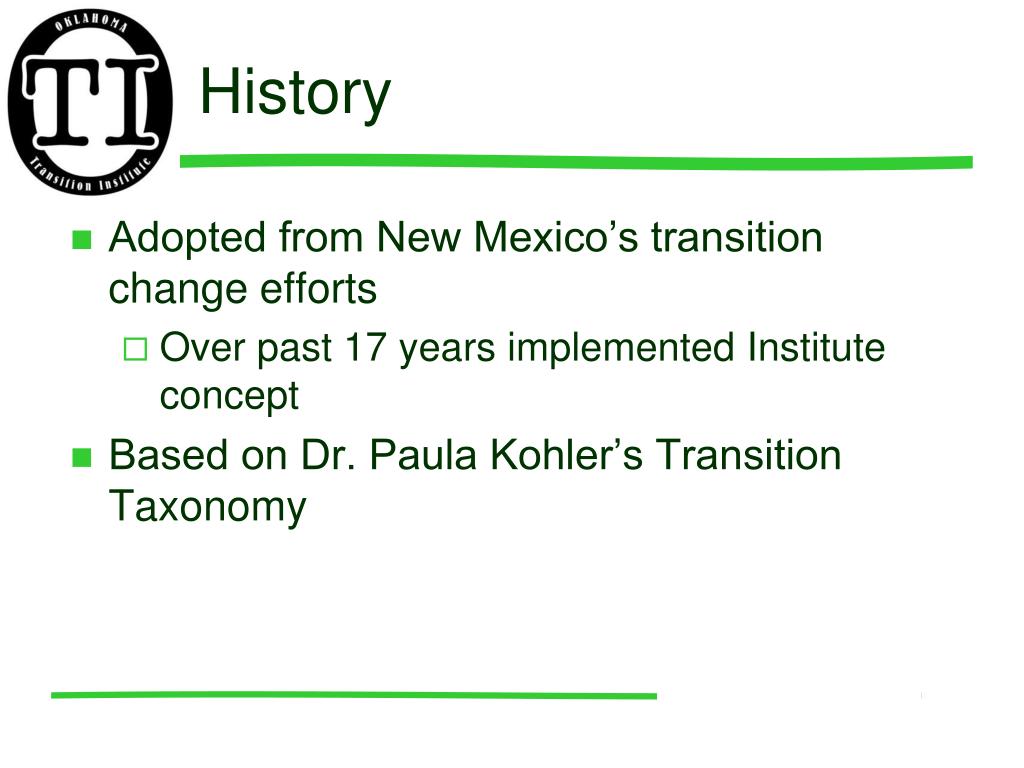 OKLAHOMA
TI
Transition Institute

History

Adopted from New Mexico’s transition change efforts

Over past 17 years implemented Institute concept

Based on Dr. Paula Kohler’s Transition Taxonomy